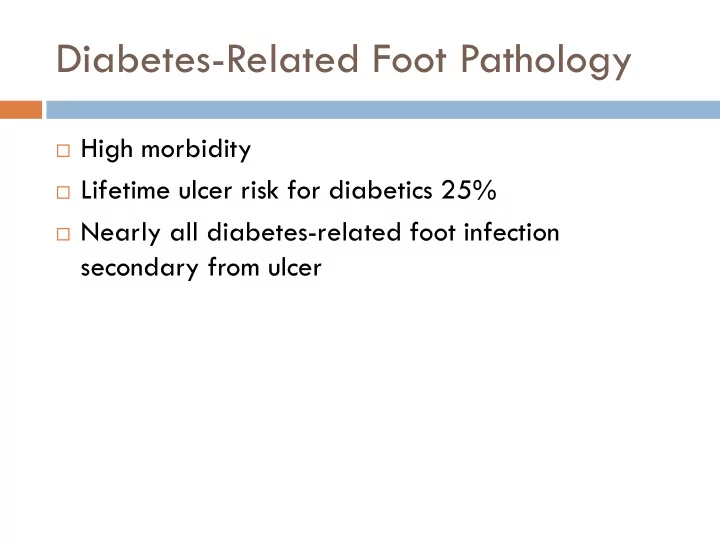 Diabetes-Related Foot Pathology

□ High morbidity
□ Lifetime ulcer risk for diabetics 25%
□ Nearly all diabetes-related foot infection secondary from ulcer